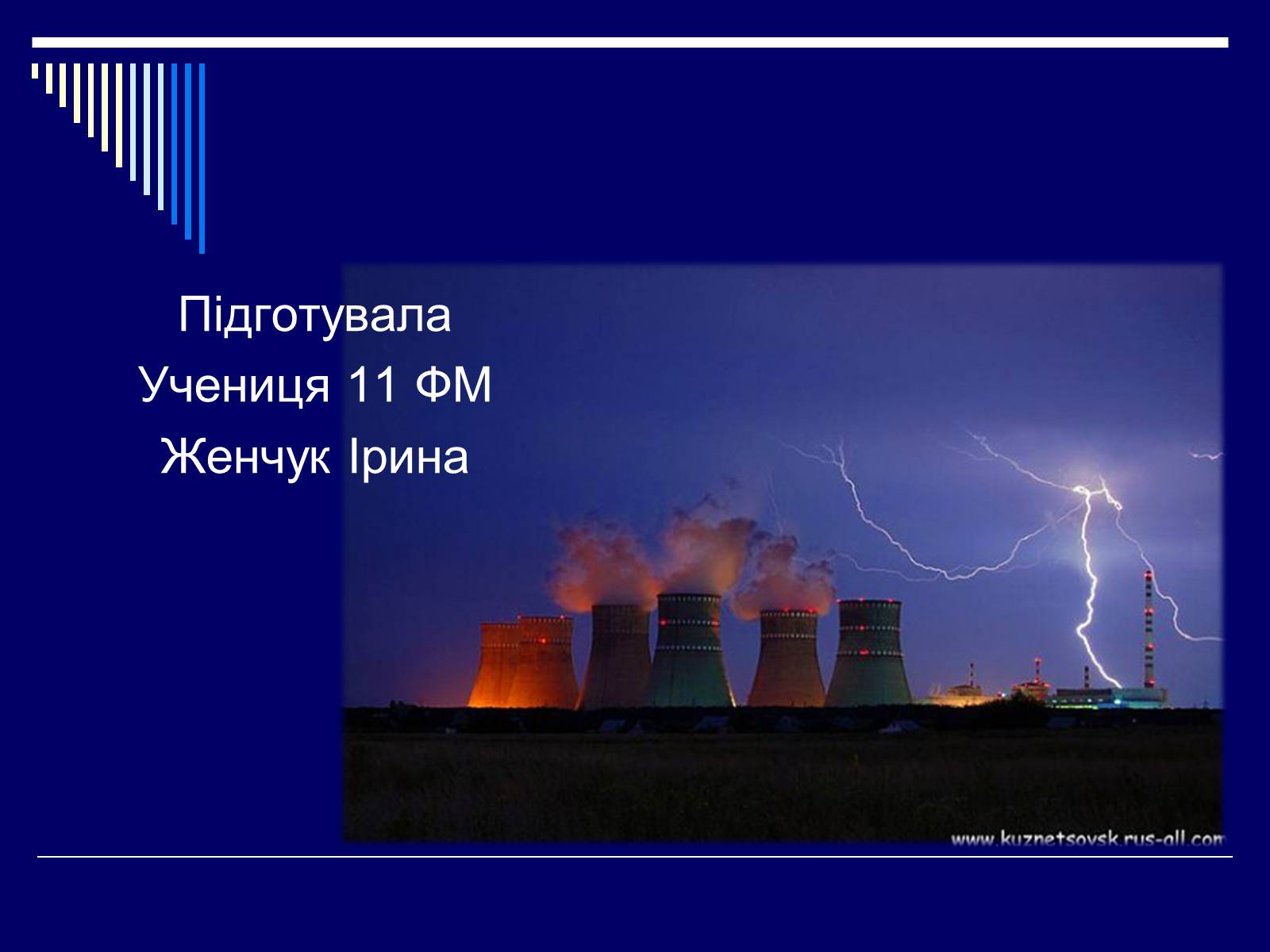 Підготувала
Учениця 11 ФМ
Женчук Ірина

www.kuznetsovsk.rus-all.com